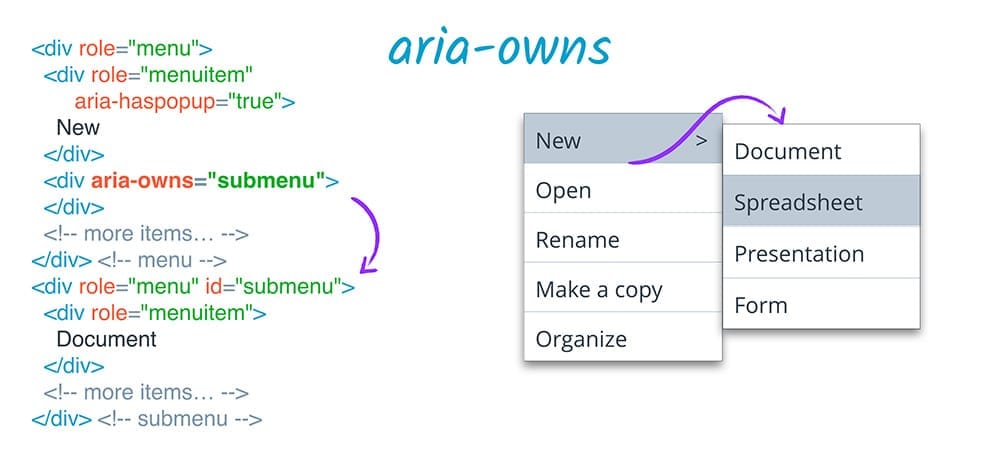 aria-owns

<div role="menu">
<div role="menuitem"
aria-haspopup="true">
New
</div>
<div aria-owns="submenu">
</div>
<!-- more items… -->
</div> <!-- menu -->
<div role="menu" id="submenu">
<div role="menuitem">
Document
</div>
<!-- more items… -->
</div> <!-- submenu -->

New >
Open
Rename
Make a copy
Organize

Document
Spreadsheet
Presentation
Form